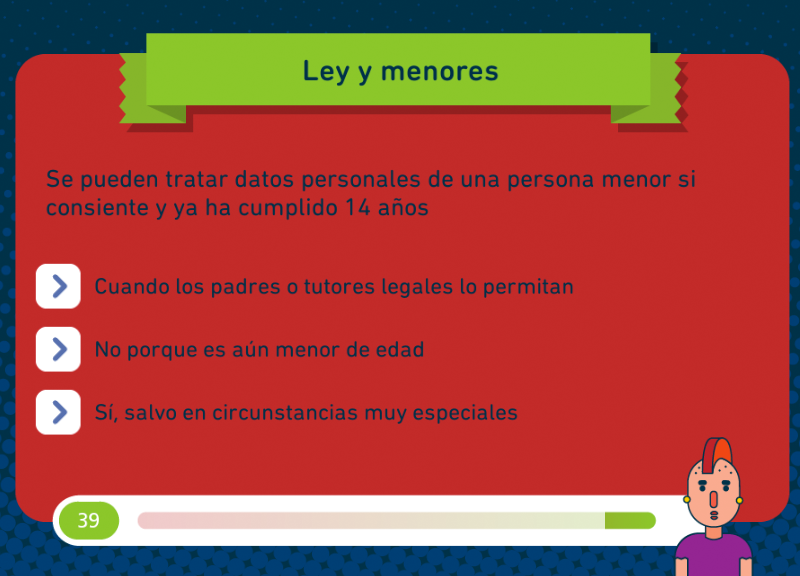 Ley y menores

Se pueden tratar datos personales de una persona menor si consiente y ya ha cumplido 14 años

Cuando los padres o tutores legales lo permitan

No porque es aún menor de edad

Sí, salvo en circunstancias muy especiales

39